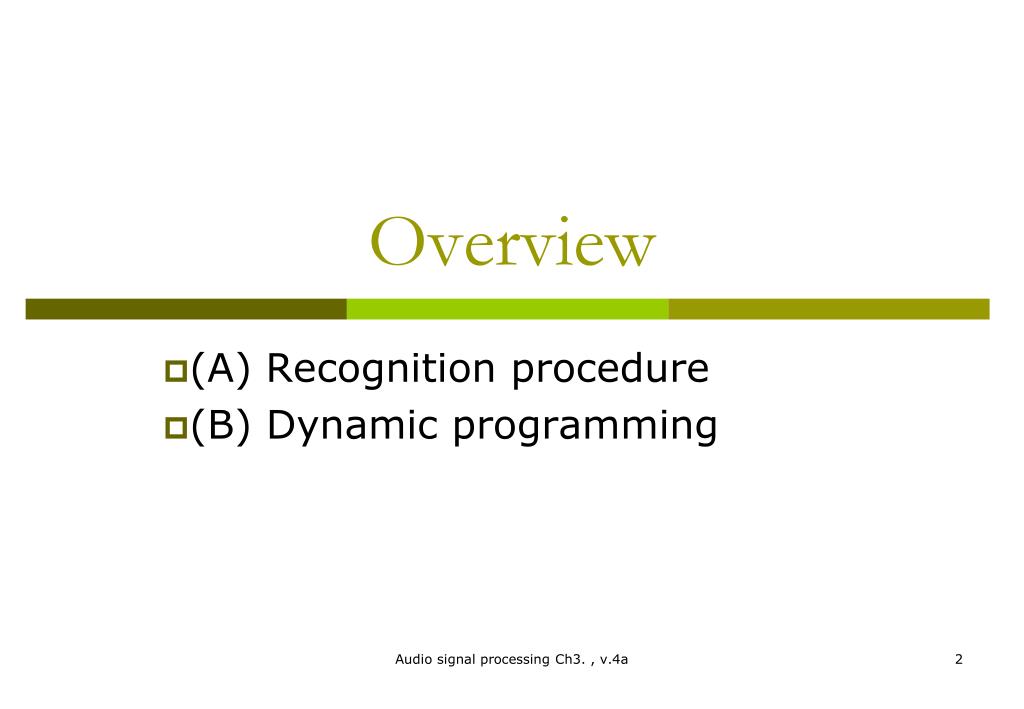 Overview

(A) Recognition procedure
(B) Dynamic programming

Audio signal processing Ch3. , v.4a

2